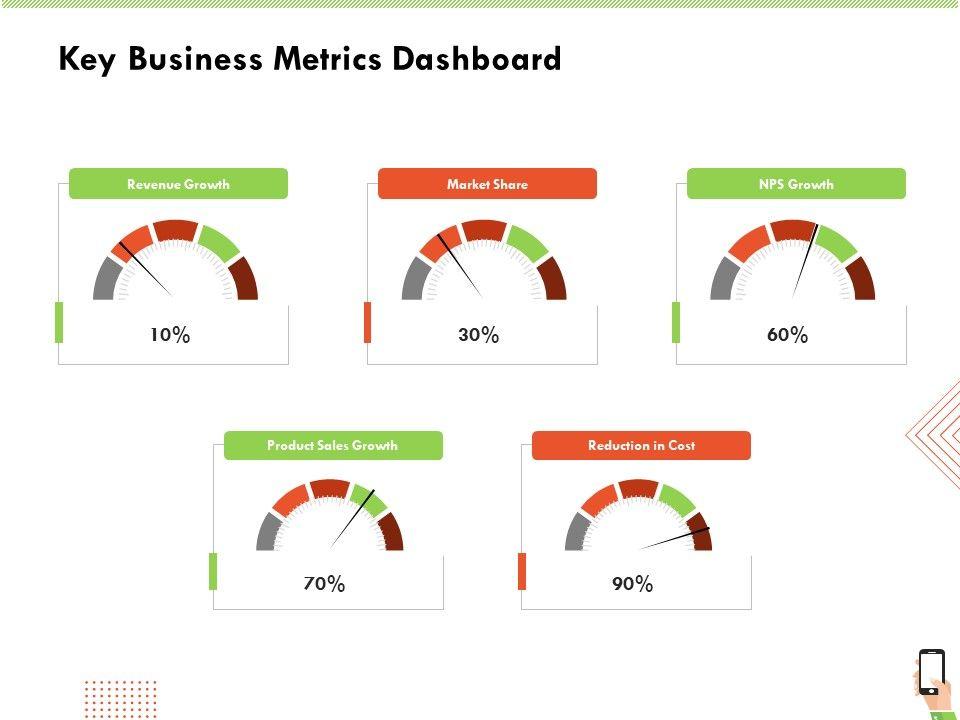 Key Business Metrics Dashboard

Revenue Growth

10%

Market Share

30%

NPS Growth

60%

Product Sales Growth

70%

Reduction in Cost

90%